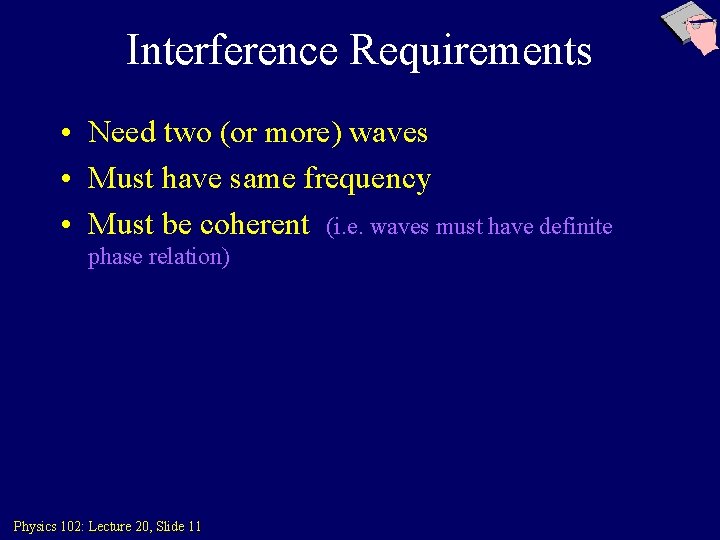 Interference Requirements

• Need two (or more) waves
• Must have same frequency
• Must be coherent (i.e. waves must have definite phase relation)

Physics 102: Lecture 20, Slide 11